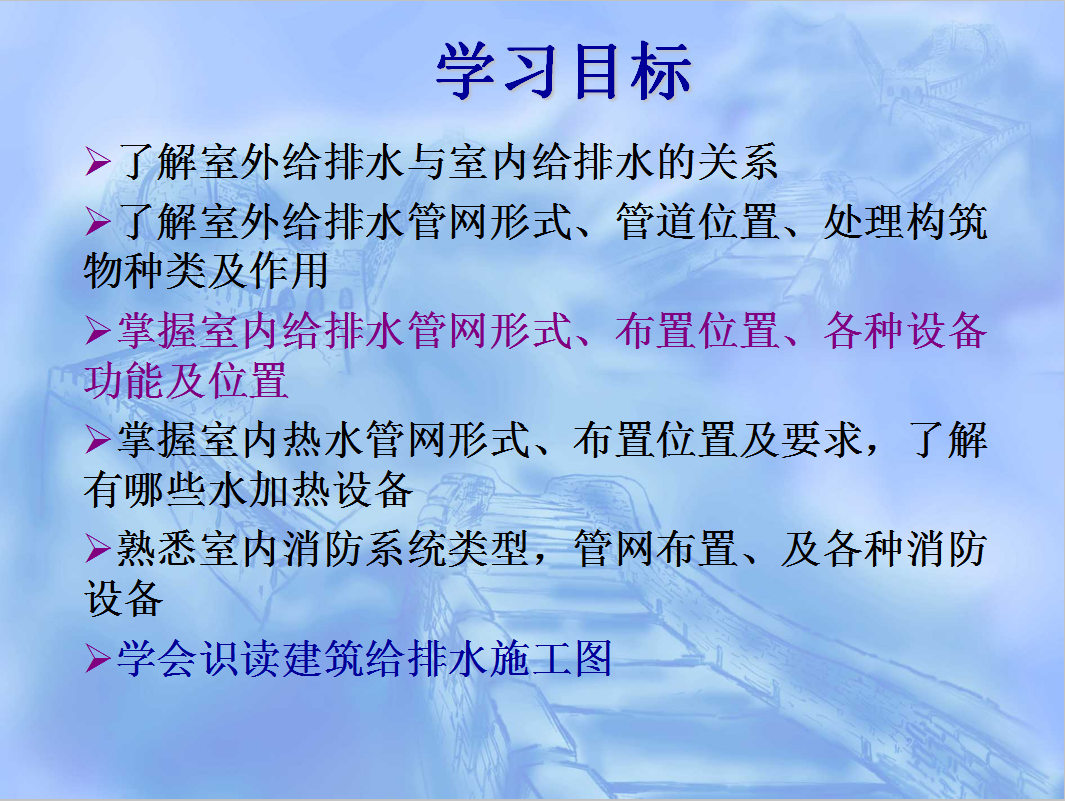 学习目标

➢了解室外给排水与室内给排水的关系

➢了解室外给排水管网形式、管道位置、处理构筑物种类及作用

➢掌握室内给排水管网形式、布置位置、各种设备功能及位置

➢掌握室内热水管网形式、布置位置及要求，了解有哪些水加热设备

➢熟悉室内消防系统类型，管网布置、及各种消防设备

➢学会识读建筑给排水施工图